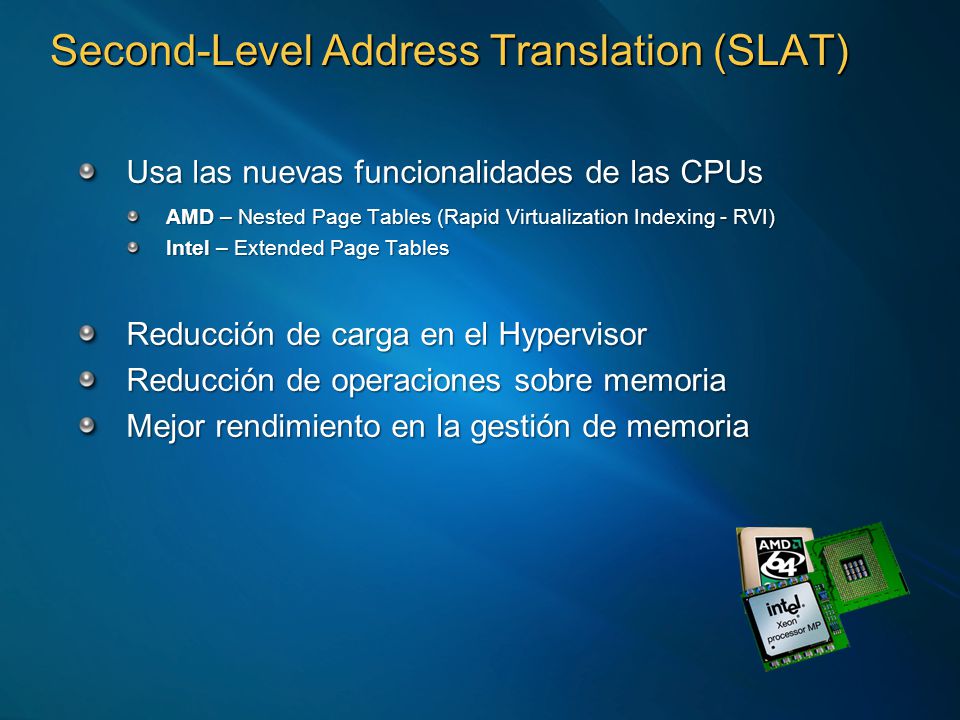 Second-Level Address Translation (SLAT)

Usa las nuevas funcionalidades de las CPUs

AMD – Nested Page Tables (Rapid Virtualization Indexing - RVI)

Intel – Extended Page Tables

Reducción de carga en el Hypervisor

Reducción de operaciones sobre memoria

Mejor rendimiento en la gestión de memoria

AMD 64

intel Xeon processor MP